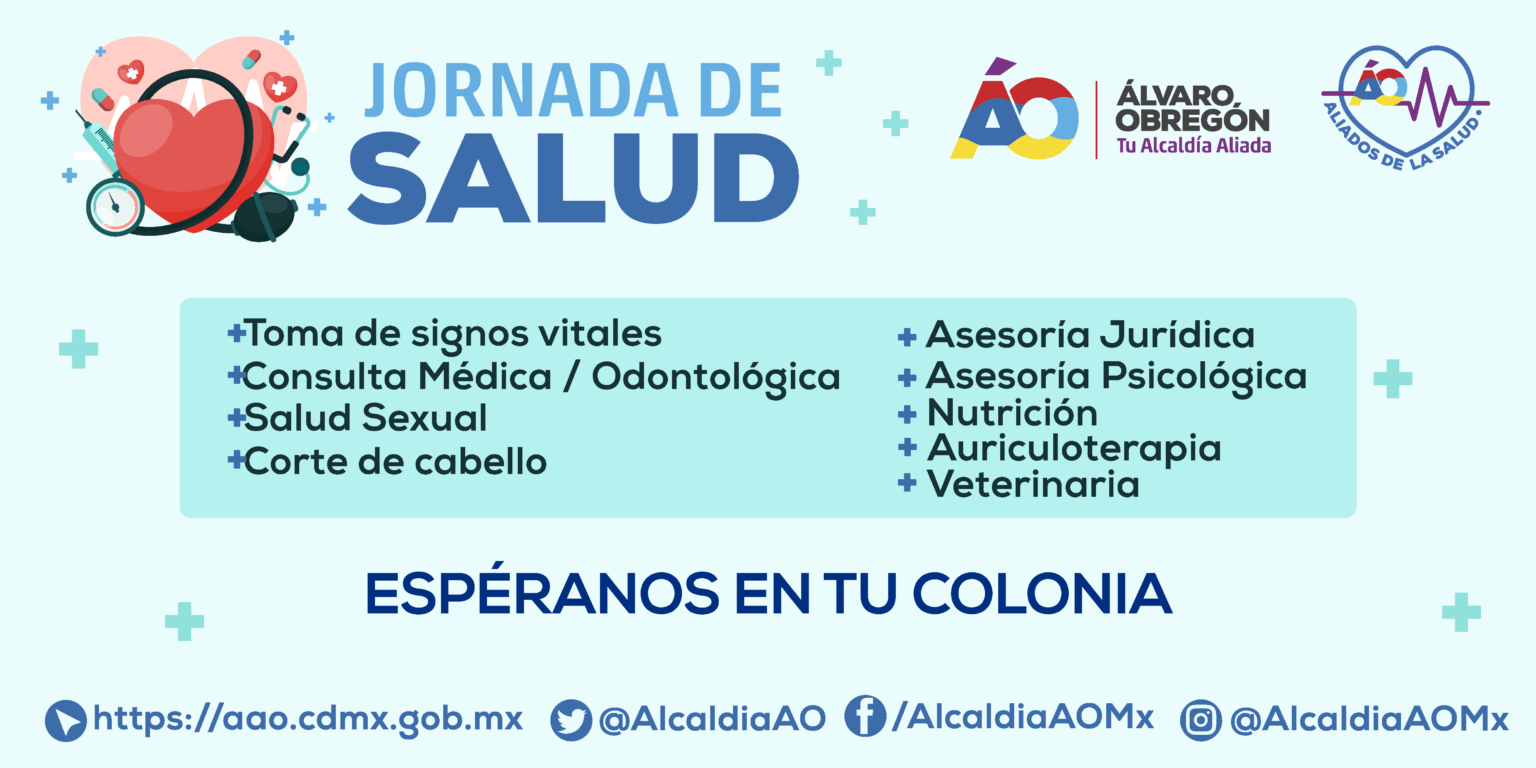 JORNADA DE
SALUD

ÁO
ÁLVARO OBREGÓN
Tu Alcaldía Aliada

ÁO
ALIADOS DE LA SALUD

+Toma de signos vitales
+Consulta Médica / Odontológica
+Salud Sexual
+Corte de cabello

+ Asesoría Jurídica
+ Asesoría Psicológica
+ Nutrición
+ Auriculoterapia
+ Veterinaria

ESPÉRANOS EN TU COLONIA

https://aao.cdmx.gob.mx @AlcaldiaAO /AlcaldiaAOMx @AlcaldiaAOMx